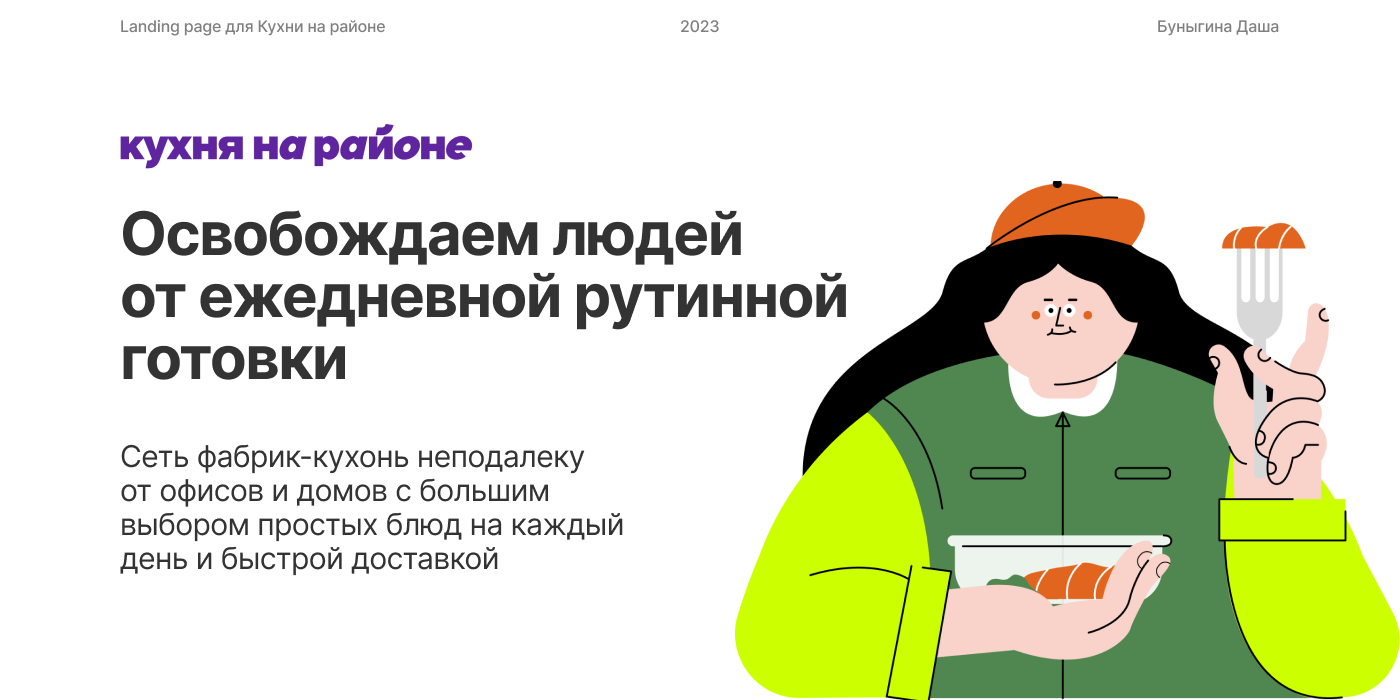 Landing page для Кухни на районе

2023

Буныгина Даша

кухня на районе

Освобождаем людей от ежедневной рутинной готовки

Сеть фабрик-кухонь неподалеку от офисов и домов с большим выбором простых блюд на каждый день и быстрой доставкой